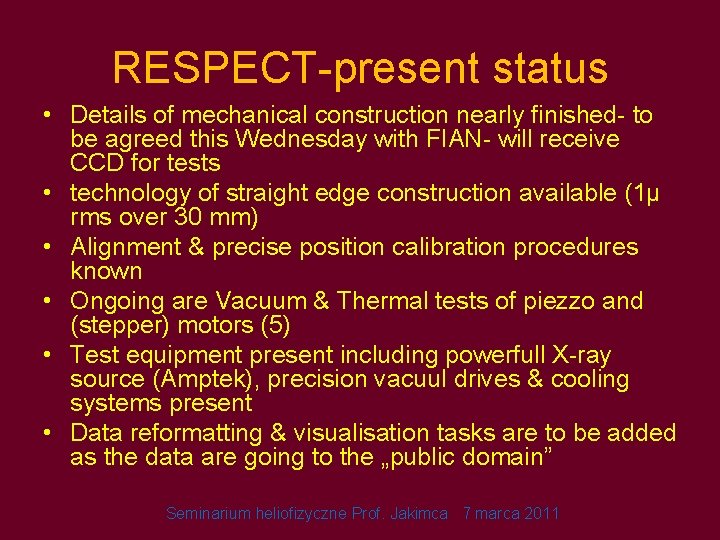 RESPECT-present status

• Details of mechanical construction nearly finished- to be agreed this Wednesday with FIAN- will receive CCD for tests
• technology of straight edge construction available (1μ rms over 30 mm)
• Alignment & precise position calibration procedures known
• Ongoing are Vacuum & Thermal tests of piezzo and (stepper) motors (5)
• Test equipment present including powerfull X-ray source (Amptek), precision vacuul drives & cooling systems present
• Data reformatting & visualisation tasks are to be added as the data are going to the „public domain”

Seminarium heliofizyczne Prof. Jakimca 7 marca 2011